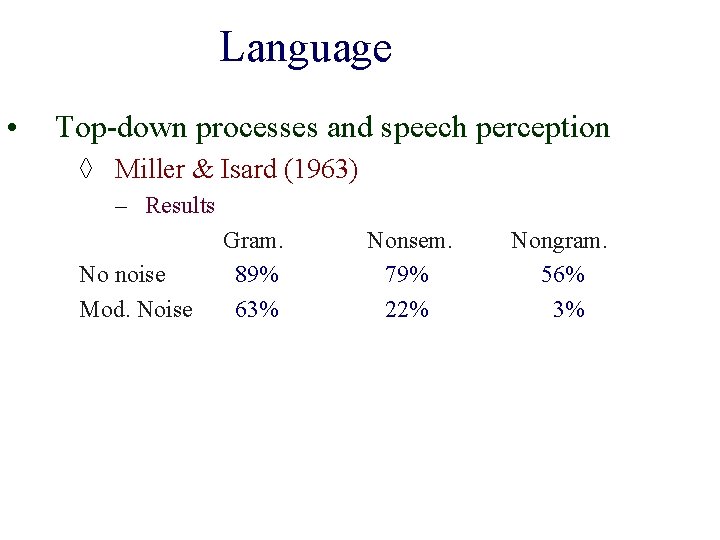 Language

• Top-down processes and speech perception

◊ Miller & Isard (1963)

– Results

| | Gram. | Nonsem. | Nongram. |
|---|---|---|---|
| No noise | 89% | 79% | 56% |
| Mod. Noise | 63% | 22% | 3% |